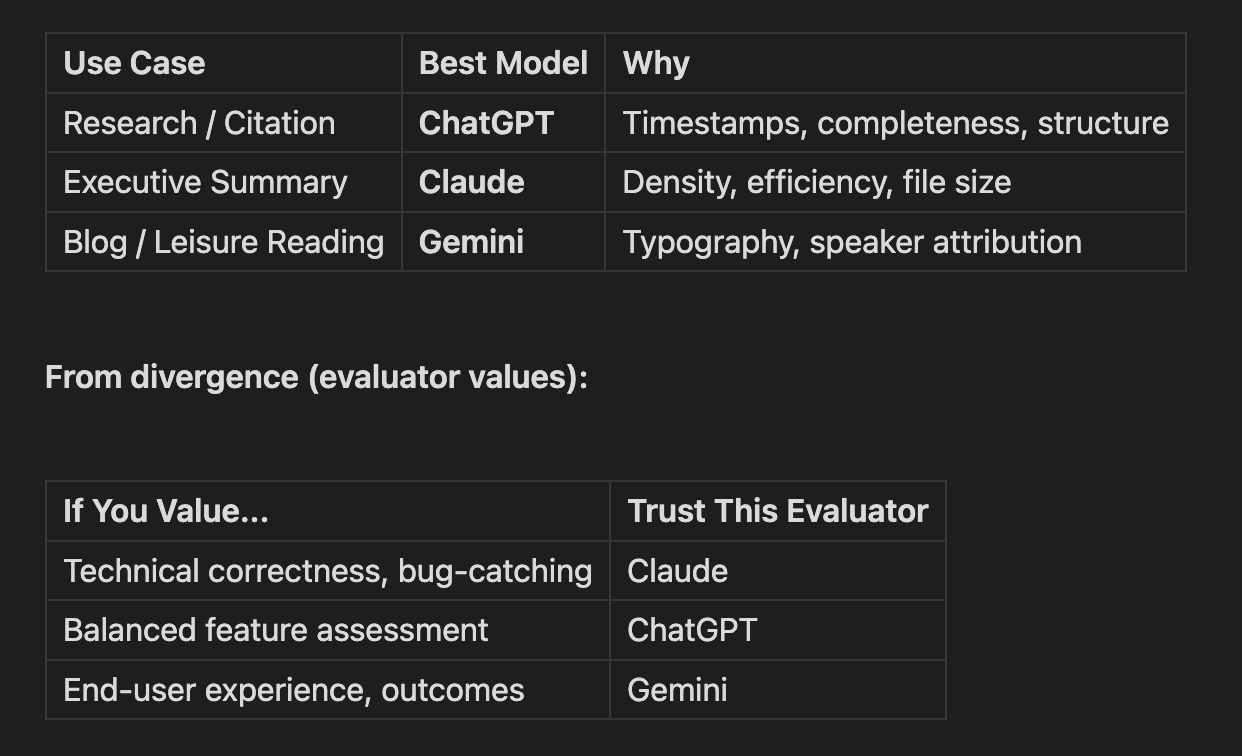 | Use Case | Best Model | Why |
|---|---|---|
| Research / Citation | ChatGPT | Timestamps, completeness, structure |
| Executive Summary | Claude | Density, efficiency, file size |
| Blog / Leisure Reading | Gemini | Typography, speaker attribution |

From divergence (evaluator values):

| If You Value... | Trust This Evaluator |
|---|---|
| Technical correctness, bug-catching | Claude |
| Balanced feature assessment | ChatGPT |
| End-user experience, outcomes | Gemini |